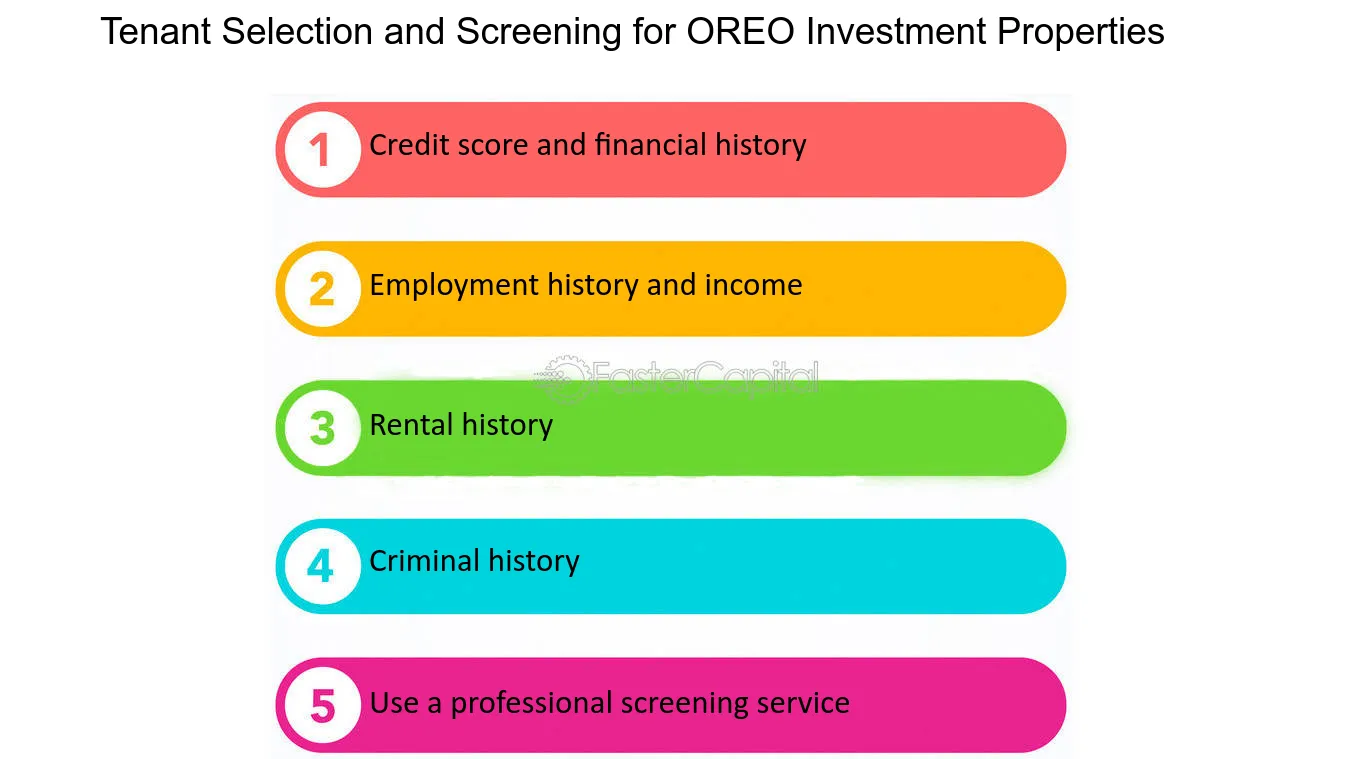 Tenant Selection and Screening for OREO Investment Properties

1 Credit score and financial history

2 Employment history and income

FasterCapital

3 Rental history

4 Criminal history

5 Use a professional screening service